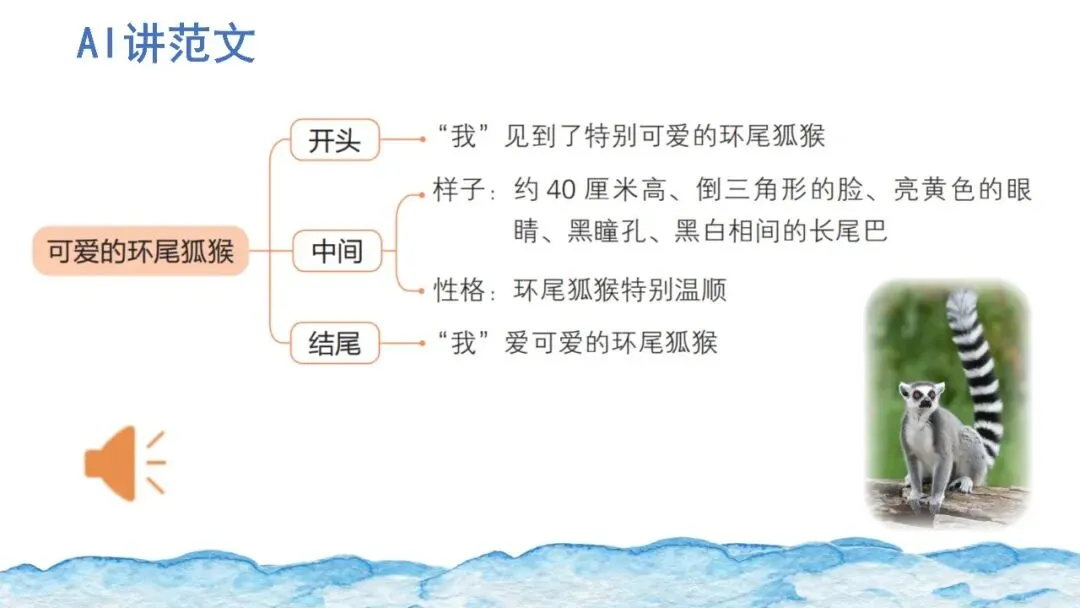 AI讲范文

可爱的环尾狐猴

开头
“我”见到了特别可爱的环尾狐猴

中间
样子：约 40 厘米高、倒三角形的脸、亮黄色的眼睛、黑瞳孔、黑白相间的长尾巴
性格：环尾狐猴特别温顺

结尾
“我”爱可爱的环尾狐猴